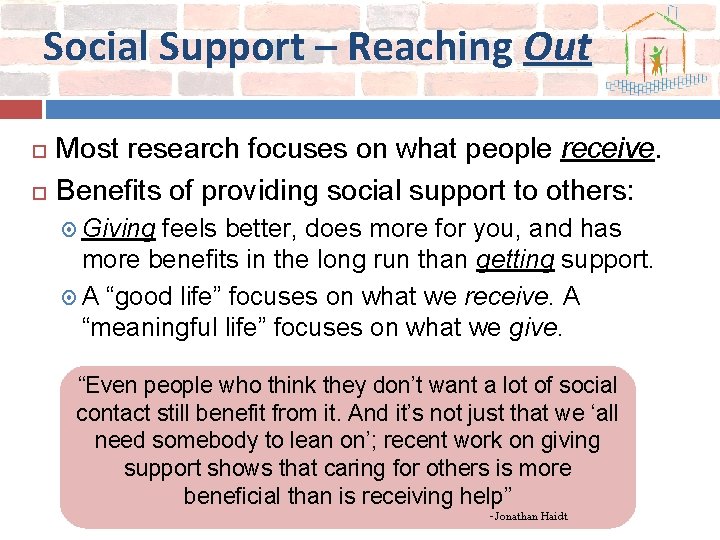 Social Support – Reaching Out

Most research focuses on what people receive.

Benefits of providing social support to others:

Giving feels better, does more for you, and has more benefits in the long run than getting support.

A “good life” focuses on what we receive. A “meaningful life” focuses on what we give.

“Even people who think they don’t want a lot of social contact still benefit from it. And it’s not just that we ‘all need somebody to lean on’; recent work on giving support shows that caring for others is more beneficial than is receiving help”

-Jonathan Haidt